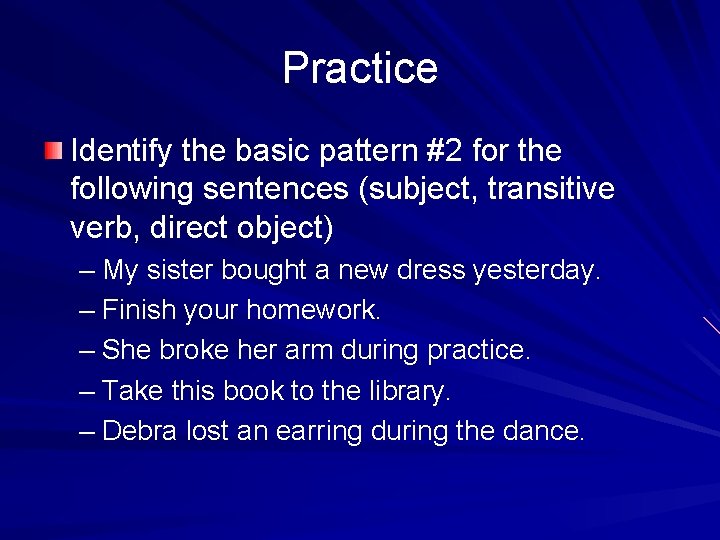 Practice

Identify the basic pattern #2 for the following sentences (subject, transitive verb, direct object)

– My sister bought a new dress yesterday.
– Finish your homework.
– She broke her arm during practice.
– Take this book to the library.
– Debra lost an earring during the dance.